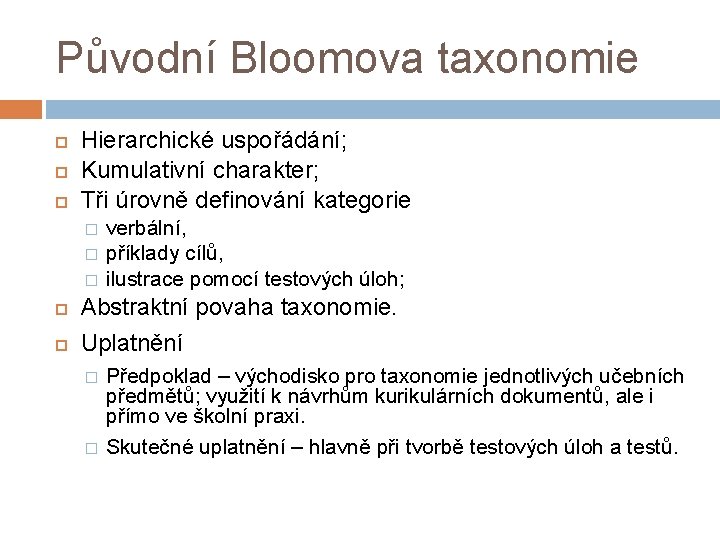 Původní Bloomova taxonomie

Hierarchické uspořádání;
Kumulativní charakter;
Tři úrovně definování kategorie
verbální,
příklady cílů,
ilustrace pomocí testových úloh;
Abstraktní povaha taxonomie.
Uplatnění
Předpoklad – východisko pro taxonomie jednotlivých učebních předmětů; využití k návrhům kurikulárních dokumentů, ale i přímo ve školní praxi.
Skutečné uplatnění – hlavně při tvorbě testových úloh a testů.